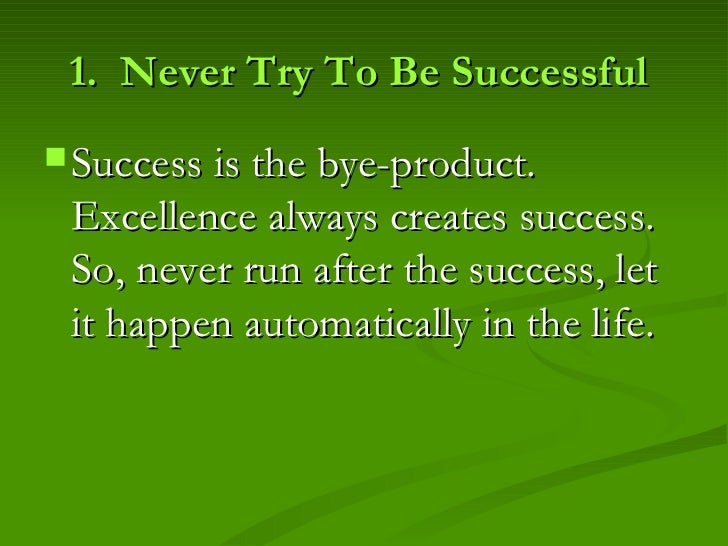 1. Never Try To Be Successful

Success is the bye-product. Excellence always creates success. So, never run after the success, let it happen automatically in the life.